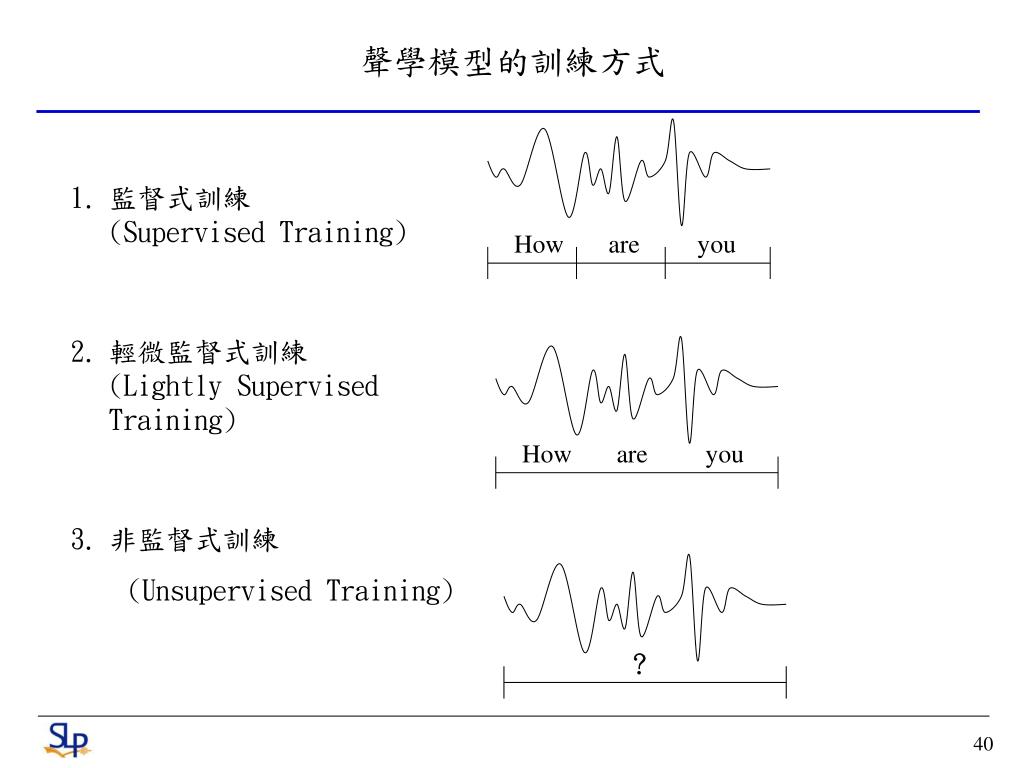 聲學模型的訓練方式

1. 監督式訓練
(Supervised Training)

How are you

2. 輕微監督式訓練
(Lightly Supervised Training)

How are you

3. 非監督式訓練
(Unsupervised Training)

?

SLP

40